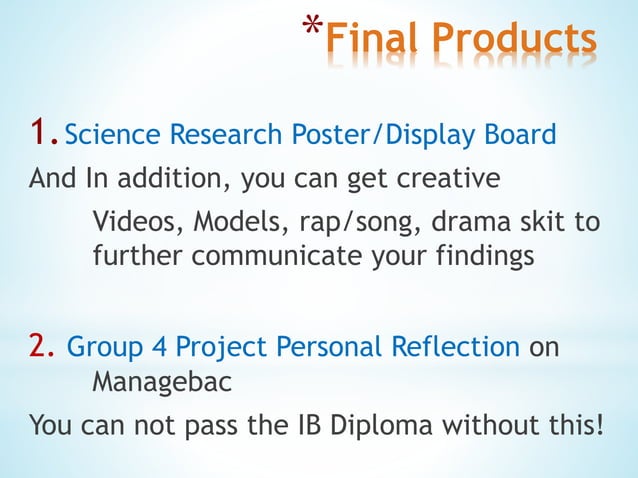 *Final Products

1. Science Research Poster/Display Board

And In addition, you can get creative

Videos, Models, rap/song, drama skit to further communicate your findings

2. Group 4 Project Personal Reflection on Managebac

You can not pass the IB Diploma without this!